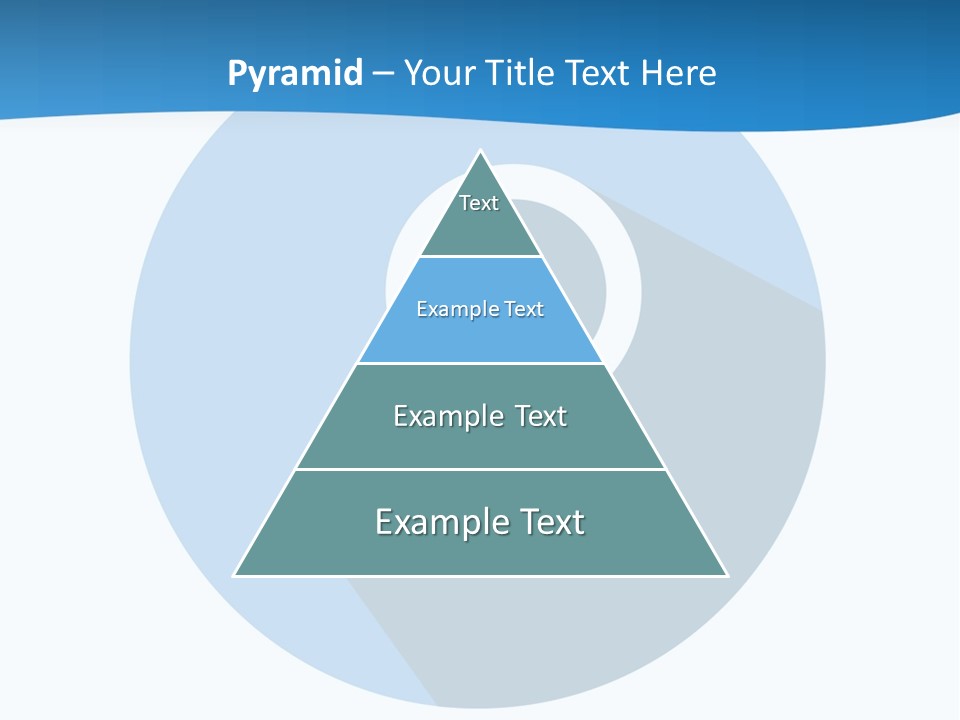 Pyramid – Your Title Text Here

Text

Example Text

Example Text

Example Text